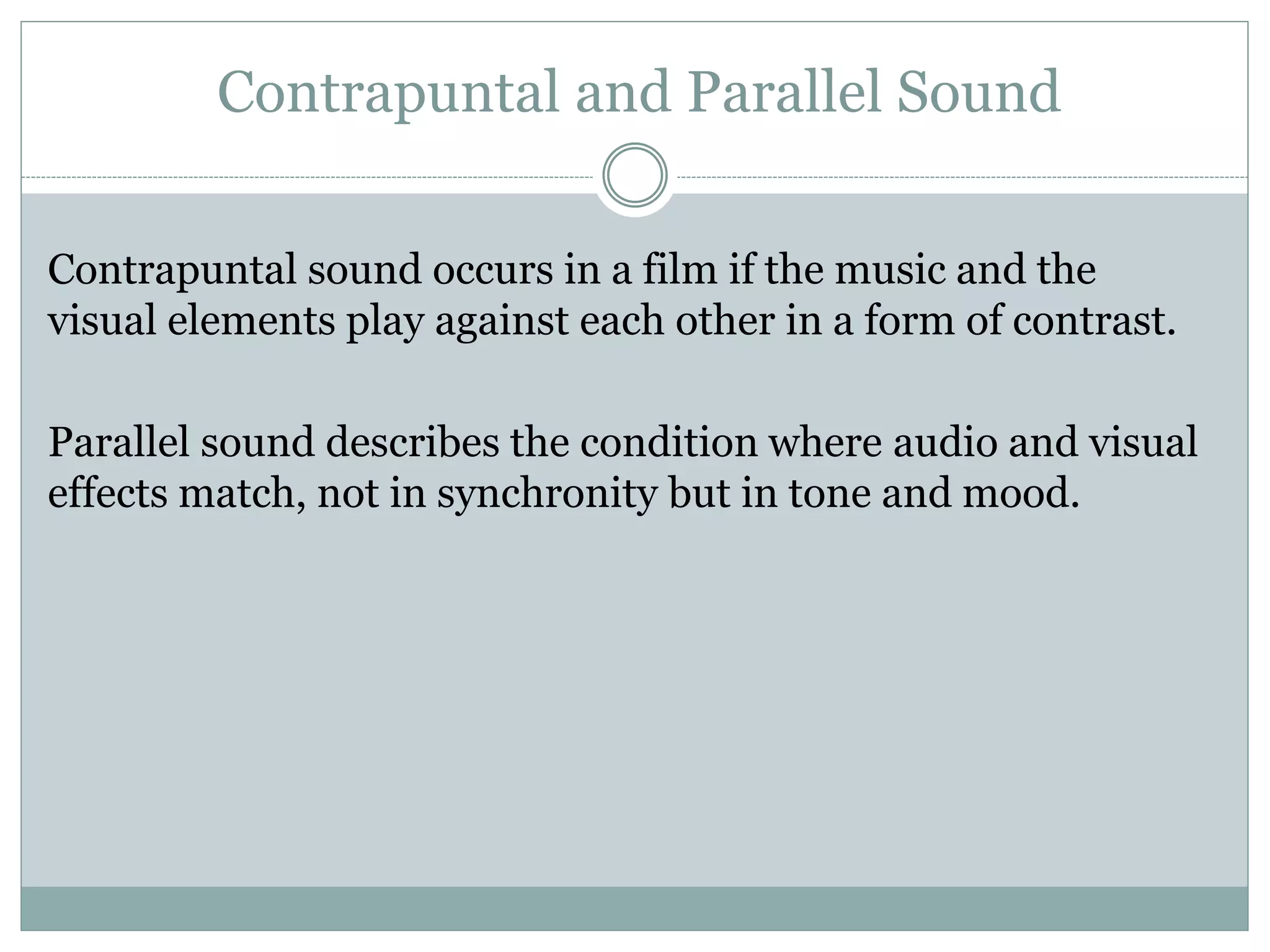 Contrapuntal and Parallel Sound

Contrapuntal sound occurs in a film if the music and the visual elements play against each other in a form of contrast.

Parallel sound describes the condition where audio and visual effects match, not in synchronity but in tone and mood.